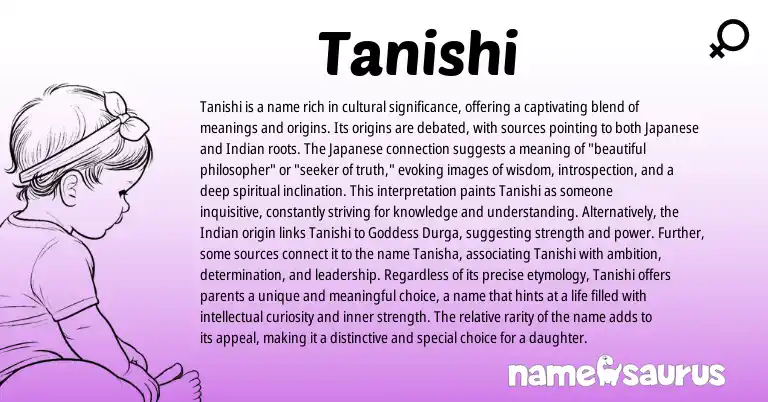 Tanishi

Tanishi is a name rich in cultural significance, offering a captivating blend of meanings and origins. Its origins are debated, with sources pointing to both Japanese and Indian roots. The Japanese connection suggests a meaning of "beautiful philosopher" or "seeker of truth," evoking images of wisdom, introspection, and a deep spiritual inclination. This interpretation paints Tanishi as someone inquisitive, constantly striving for knowledge and understanding. Alternatively, the Indian origin links Tanishi to Goddess Durga, suggesting strength and power. Further, some sources connect it to the name Tanisha, associating Tanishi with ambition, determination, and leadership. Regardless of its precise etymology, Tanishi offers parents a unique and meaningful choice, a name that hints at a life filled with intellectual curiosity and inner strength. The relative rarity of the name adds to its appeal, making it a distinctive and special choice for a daughter.

namesaurus